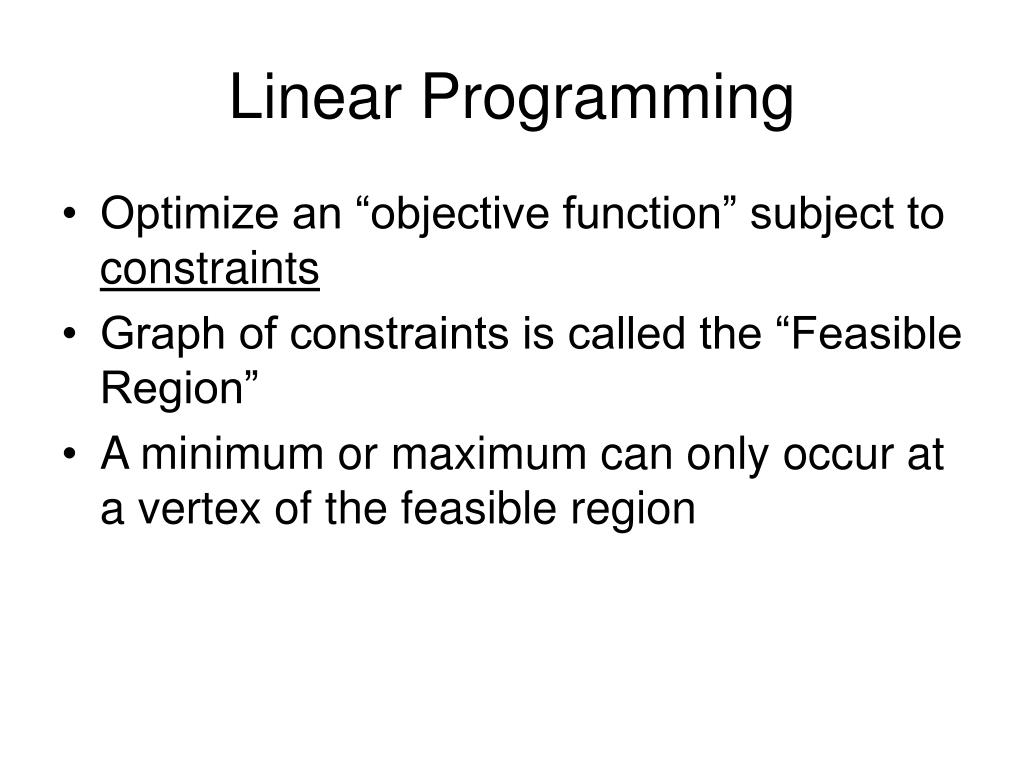 Linear Programming

• Optimize an “objective function” subject to constraints

• Graph of constraints is called the “Feasible Region”

• A minimum or maximum can only occur at a vertex of the feasible region